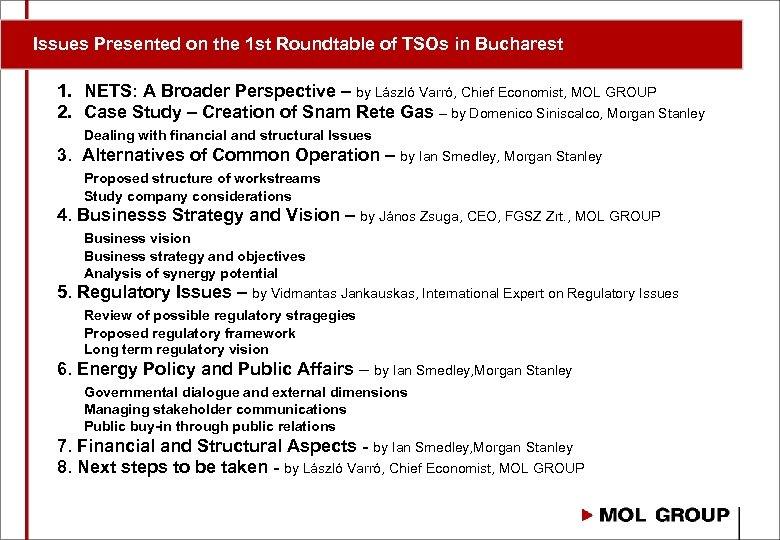 Issues Presented on the 1st Roundtable of TSOs in Bucharest

1. NETS: A Broader Perspective – by László Varró, Chief Economist, MOL GROUP
2. Case Study – Creation of Snam Rete Gas – by Domenico Siniscalco, Morgan Stanley
Dealing with financial and structural Issues
3. Alternatives of Common Operation – by Ian Smedley, Morgan Stanley
Proposed structure of workstreams
Study company considerations
4. Businesss Strategy and Vision – by János Zsuga, CEO, FGSZ Zrt., MOL GROUP
Business vision
Business strategy and objectives
Analysis of synergy potential
5. Regulatory Issues – by Vidmantas Jankauskas, International Expert on Regulatory Issues
Review of possible regulatory stragegies
Proposed regulatory framework
Long term regulatory vision
6. Energy Policy and Public Affairs – by Ian Smedley,Morgan Stanley
Governmental dialogue and external dimensions
Managing stakeholder communications
Public buy-in through public relations
7. Financial and Structural Aspects - by Ian Smedley,Morgan Stanley
8. Next steps to be taken - by László Varró, Chief Economist, MOL GROUP

MOL GROUP